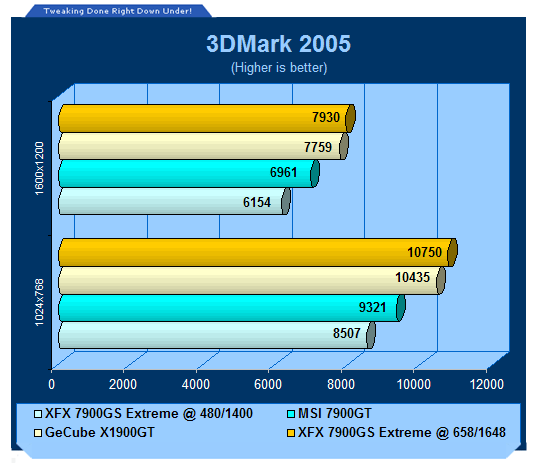 Tweaking Done Right Down Under!

3DMark 2005
(Higher is better)

1600x1200
7930
7759
6961
6154

1024x768
10750
10435
9321
8507

0
2000
4000
6000
8000
10000
12000

XFX 7900GS Extreme @ 480/1400
MSI 7900GT
GeCube X1900GT
XFX 7900GS Extreme @ 658/1648